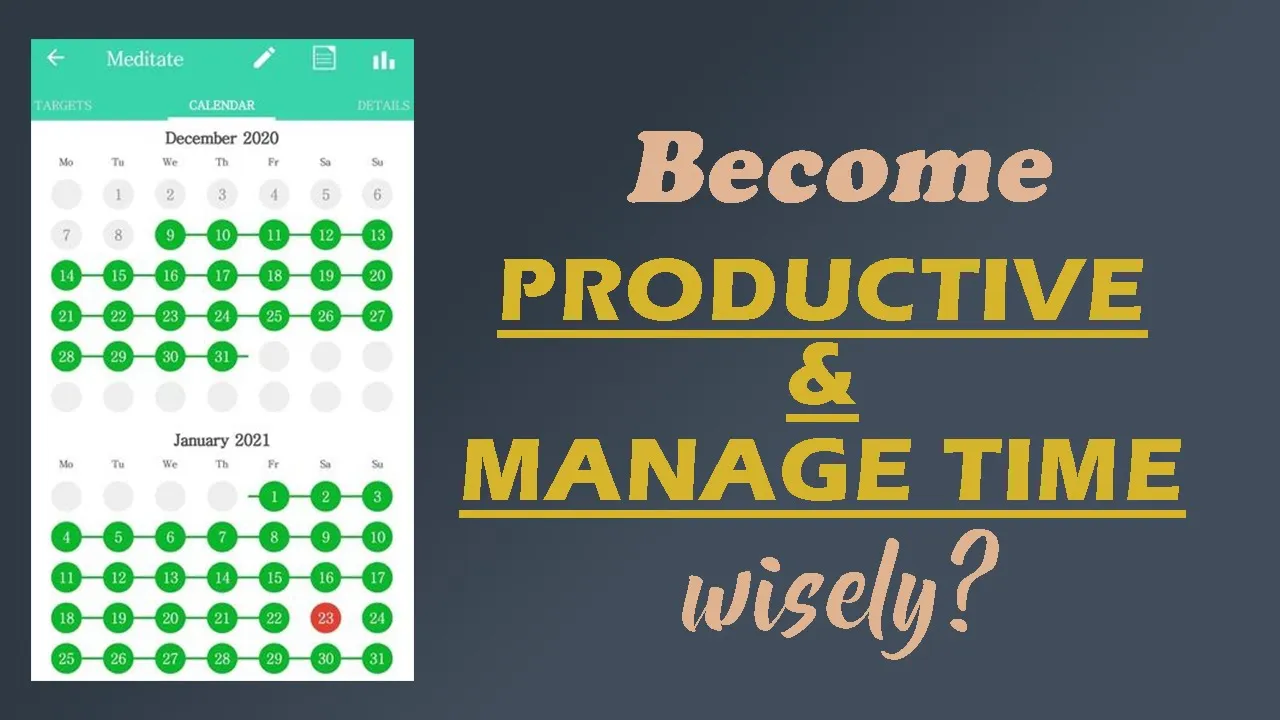 Meditate

TARGETS CALENDAR DETAILS

December 2020

| Mo | Tu | We | Th | Fr | Sa | Su |
|---|---|---|---|---|---|---|
| | 1 | 2 | 3 | 4 | 5 | 6 |
| 7 | 8 | 9 | 10 | 11 | 12 | 13 |
| 14 | 15 | 16 | 17 | 18 | 19 | 20 |
| 21 | 22 | 23 | 24 | 25 | 26 | 27 |
| 28 | 29 | 30 | 31 | | | |

January 2021

| Mo | Tu | We | Th | Fr | Sa | Su |
|---|---|---|---|---|---|---|
| | | | | 1 | 2 | 3 |
| 4 | 5 | 6 | 7 | 8 | 9 | 10 |
| 11 | 12 | 13 | 14 | 15 | 16 | 17 |
| 18 | 19 | 20 | 21 | 22 | 23 | 24 |
| 25 | 26 | 27 | 28 | 29 | 30 | 31 |

Become
PRODUCTIVE
&
MANAGE TIME
wisely?